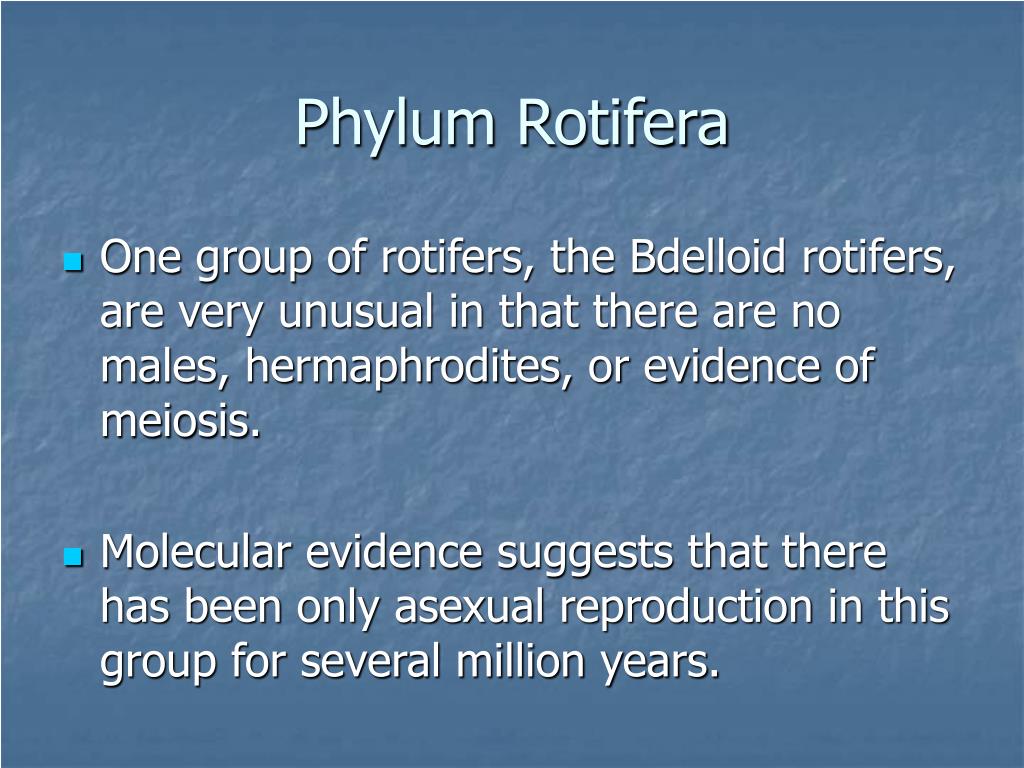 Phylum Rotifera

One group of rotifers, the Bdelloid rotifers, are very unusual in that there are no males, hermaphrodites, or evidence of meiosis.

Molecular evidence suggests that there has been only asexual reproduction in this group for several million years.